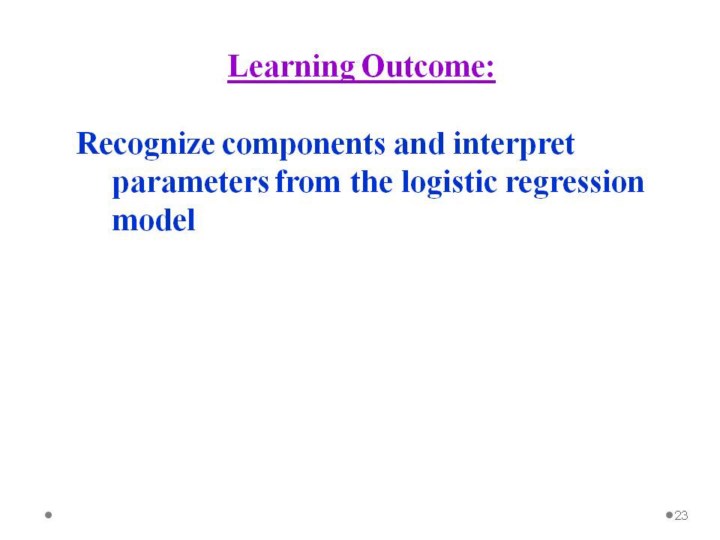 Learning Outcome:

Recognize components and interpret parameters from the logistic regression model

23